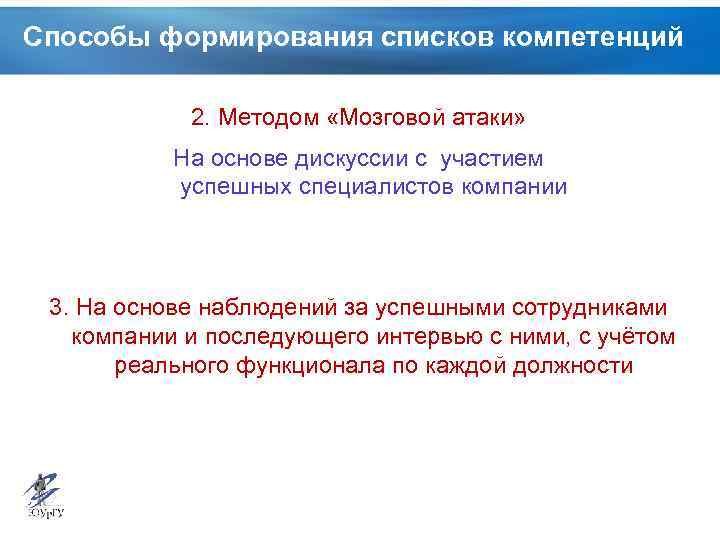 Способы формирования списков компетенций

2. Методом «Мозговой атаки»

На основе дискуссии с участием успешных специалистов компании

3. На основе наблюдений за успешными сотрудниками компании и последующего интервью с ними, с учётом реального функционала по каждой должности

ЮУрГУ